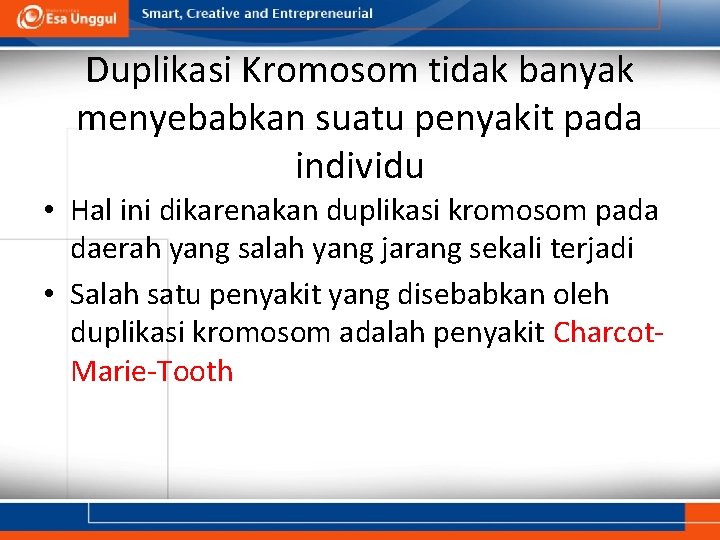 Esa Unggul

Smart, Creative and Entrepreneurial

Duplikasi Kromosom tidak banyak menyebabkan suatu penyakit pada individu

• Hal ini dikarenakan duplikasi kromosom pada daerah yang salah yang jarang sekali terjadi

• Salah satu penyakit yang disebabkan oleh duplikasi kromosom adalah penyakit Charcot-Marie-Tooth